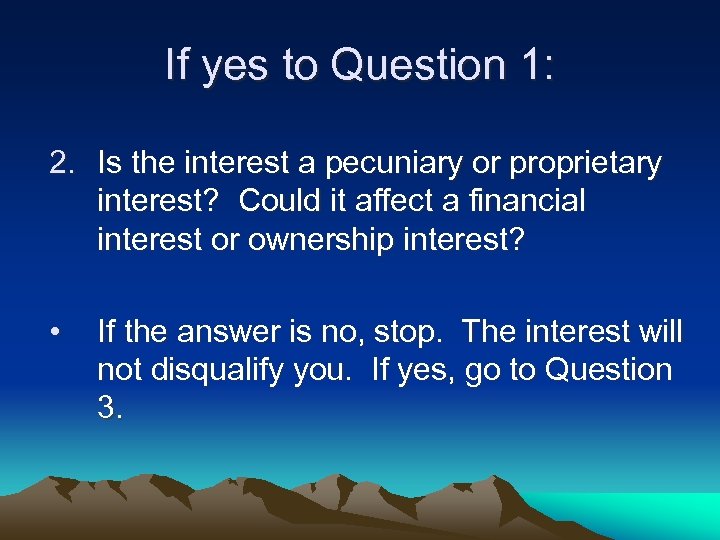 If yes to Question 1:

2. Is the interest a pecuniary or proprietary interest? Could it affect a financial interest or ownership interest?

• If the answer is no, stop. The interest will not disqualify you. If yes, go to Question 3.